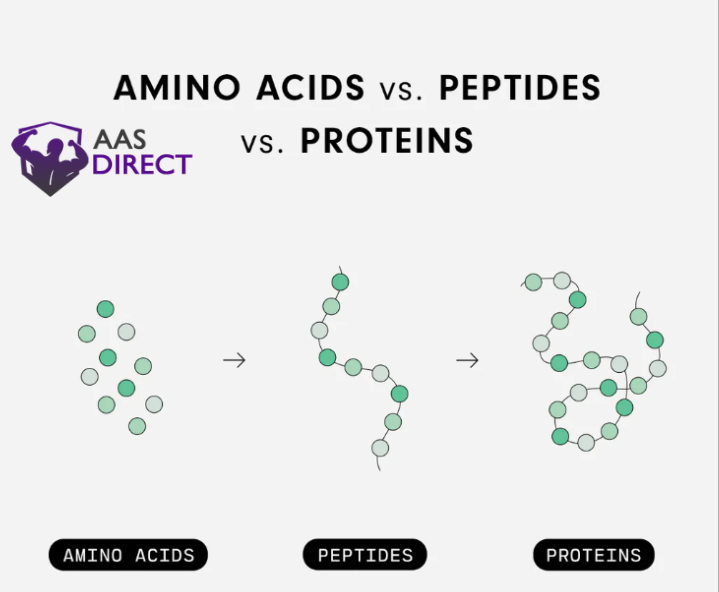 AMINO ACIDS vs. PEPTIDES vs. PROTEINS

AAS DIRECT

AMINO ACIDS

PEPTIDES

PROTEINS